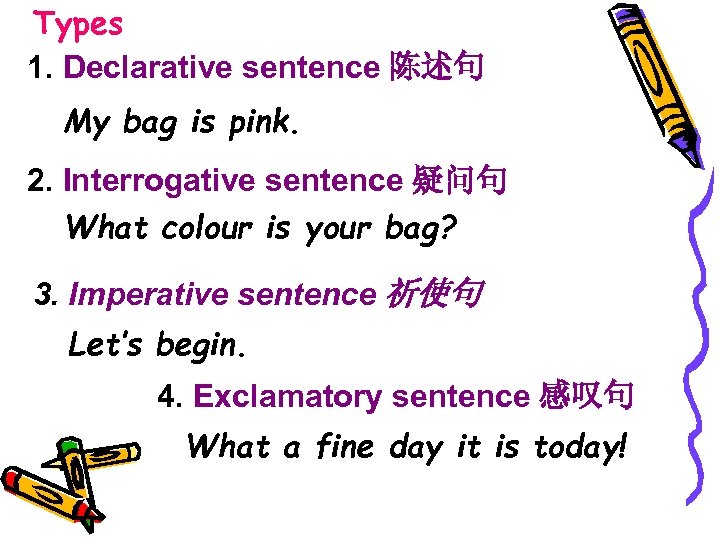 Types

1. Declarative sentence 陈述句

My bag is pink.

2. Interrogative sentence 疑问句

What colour is your bag?

3. Imperative sentence 祈使句

Let's begin.

4. Exclamatory sentence 感叹句

What a fine day it is today!